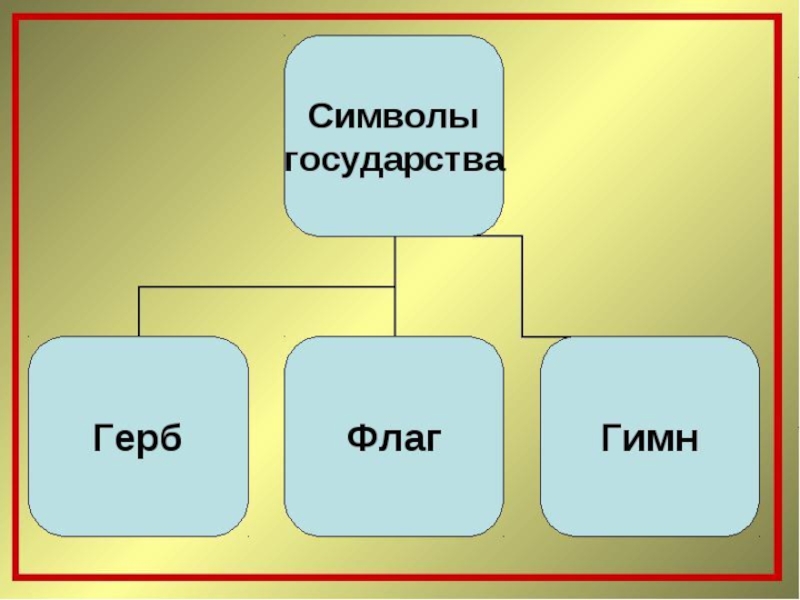 Символы государства

Герб

Флаг

Гимн